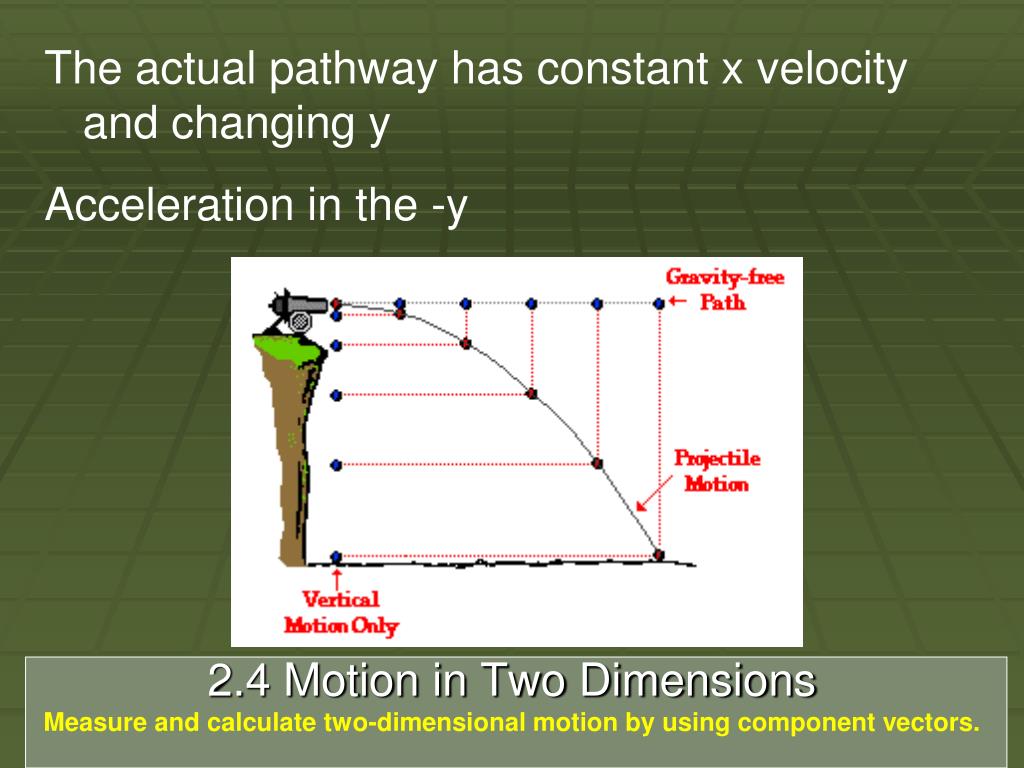 The actual pathway has constant x velocity and changing y

Acceleration in the -y

Gravity-free Path

Projectile Motion

Vertical Motion Only

2.4 Motion in Two Dimensions

Measure and calculate two-dimensional motion by using component vectors.